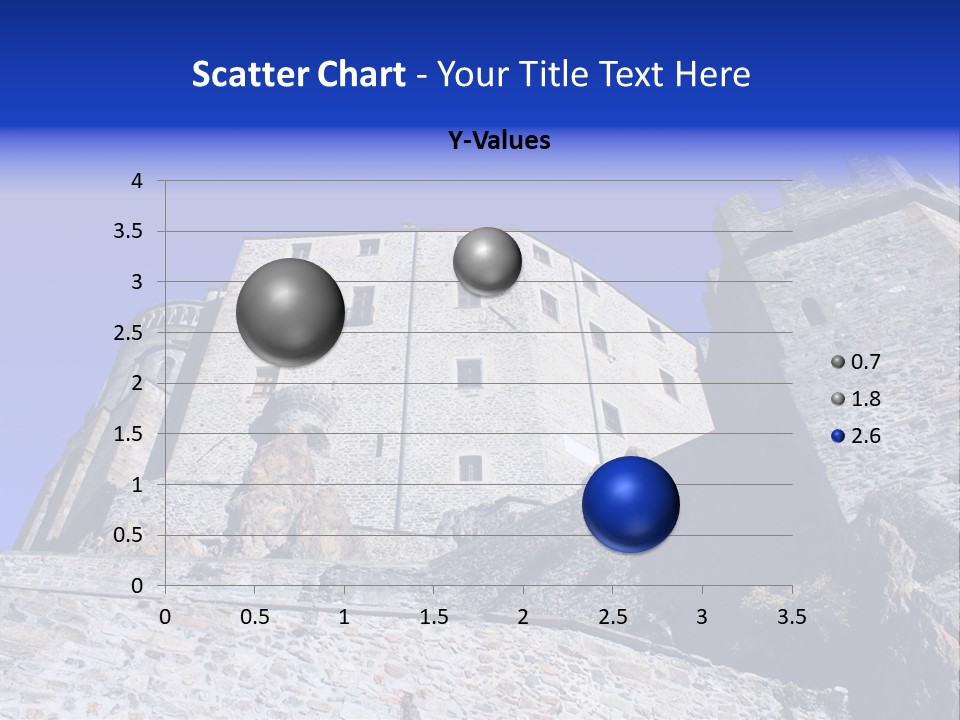 Scatter Chart - Your Title Text Here

Y-Values

4
3.5
3
2.5
2
1.5
1
0.5
0

0 0.5 1 1.5 2 2.5 3 3.5

0.7
1.8
2.6